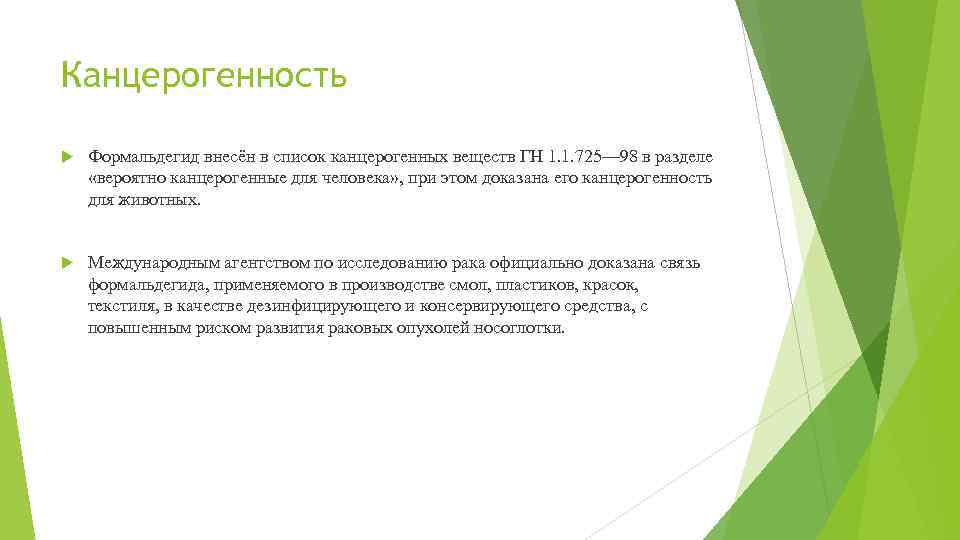 Канцерогенность

Формальдегид внесён в список канцерогенных веществ ГН 1.1.725—98 в разделе «вероятно канцерогенные для человека», при этом доказана его канцерогенность для животных.

Международным агентством по исследованию рака официально доказана связь формальдегида, применяемого в производстве смол, пластиков, красок, текстиля, в качестве дезинфицирующего и консервирующего средства, с повышенным риском развития раковых опухолей носоглотки.